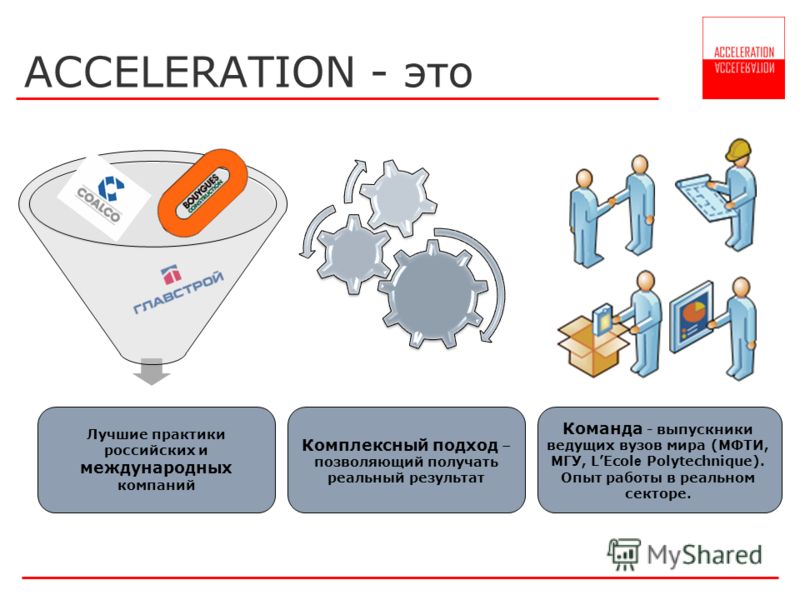 ACCELERATION - это

ACCELERATION
ACCELERATION

COALCO

BOUYGUES CONSTRUCTION

ГЛАВСТРОЙ

Лучшие практики российских и международных компаний

Комплексный подход – позволяющий получать реальный результат

Команда - выпускники ведущих вузов мира (МФТИ, МГУ, L'Ecole Polytechnique). Опыт работы в реальном секторе.

MyShared